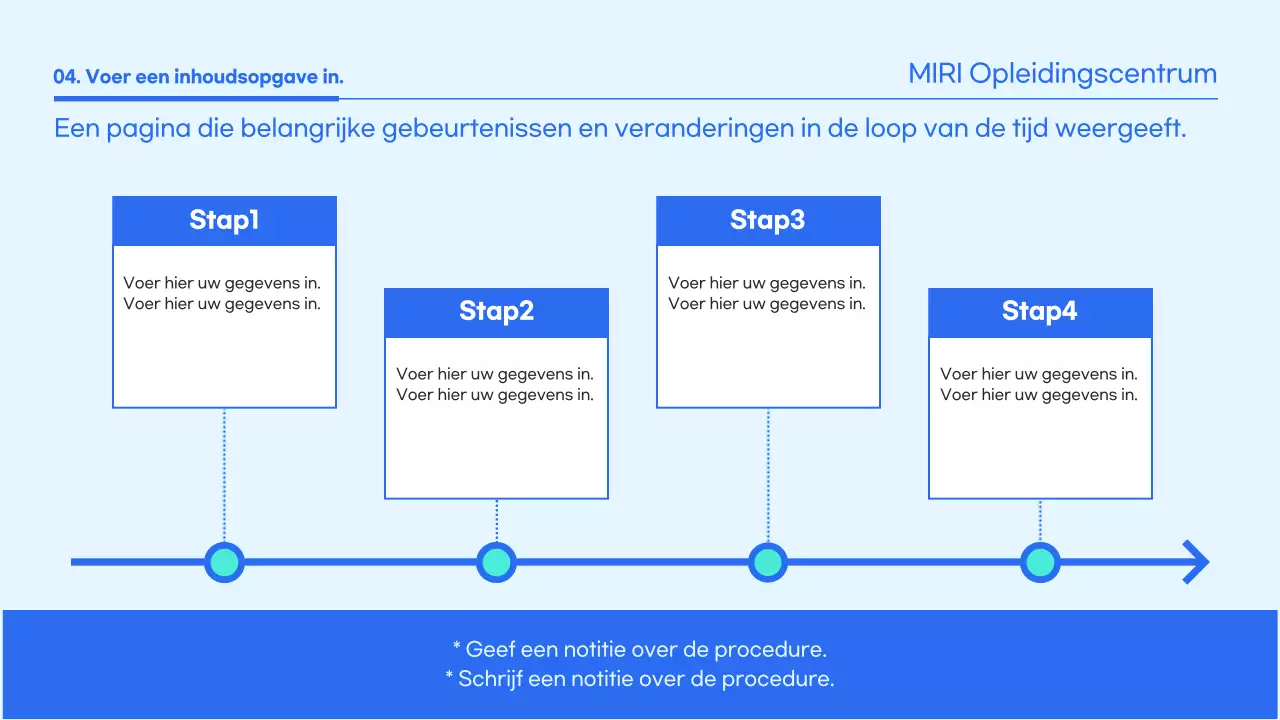 04. Voer een inhoudsopgave in.

MIRI Opleidingscentrum

Een pagina die belangrijke gebeurtenissen en veranderingen in de loop van de tijd weergeeft.

Stap1

Voer hier uw gegevens in.
Voer hier uw gegevens in.

Stap2

Voer hier uw gegevens in.
Voer hier uw gegevens in.

Stap3

Voer hier uw gegevens in.
Voer hier uw gegevens in.

Stap4

Voer hier uw gegevens in.
Voer hier uw gegevens in.

* Geef een notitie over de procedure.
* Schrijf een notitie over de procedure.